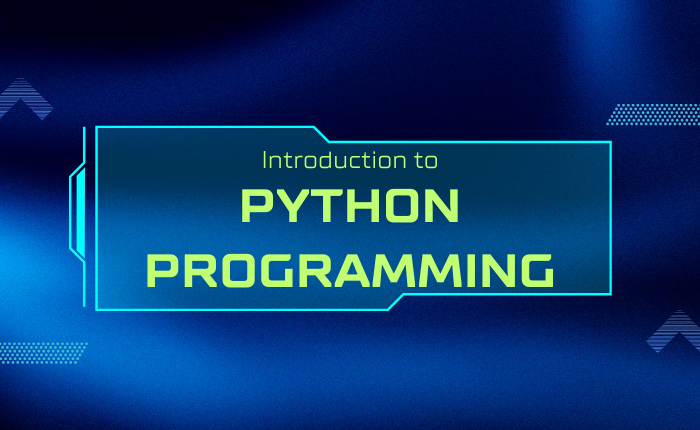 Introduction to
PYTHON
PROGRAMMING